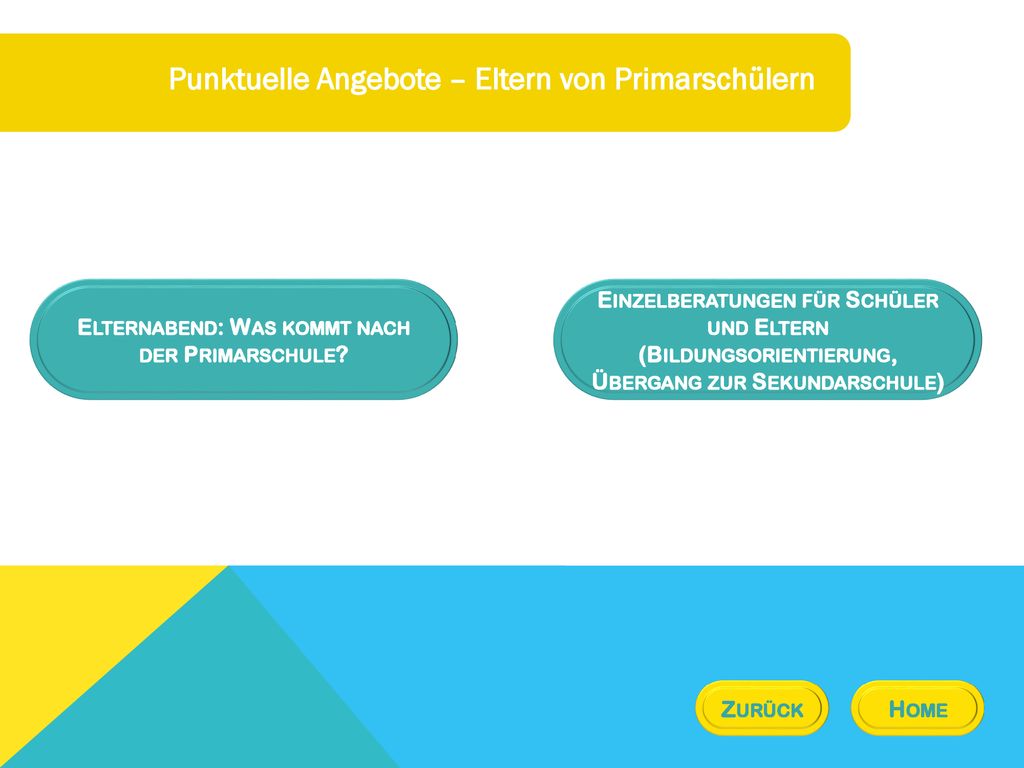 Punktuelle Angebote – Eltern von Primarschülern

Elternabend: Was kommt nach der Primarschule?

Einzelberatungen für Schüler und Eltern (Bildungsorientierung, Übergang zur Sekundarschule)

Zurück

Home